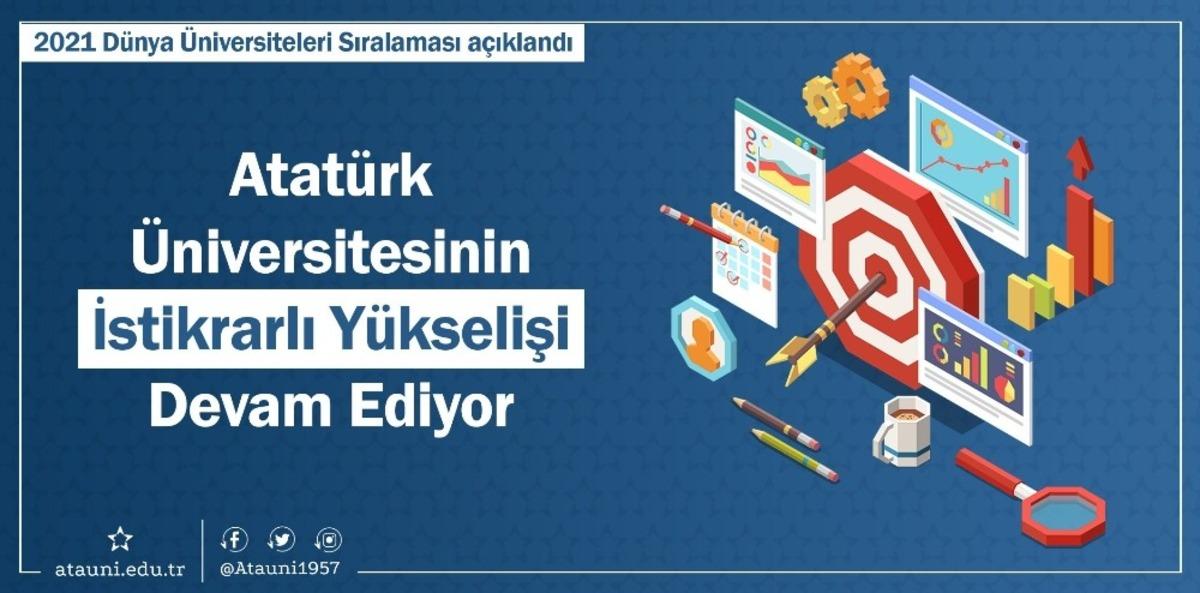 2021 Dünya Üniversiteleri Sıralaması açıklandı

Atatürk Üniversitesinin İstikrarlı Yükselişi Devam Ediyor

atauni.edu.tr

@Atauni1957